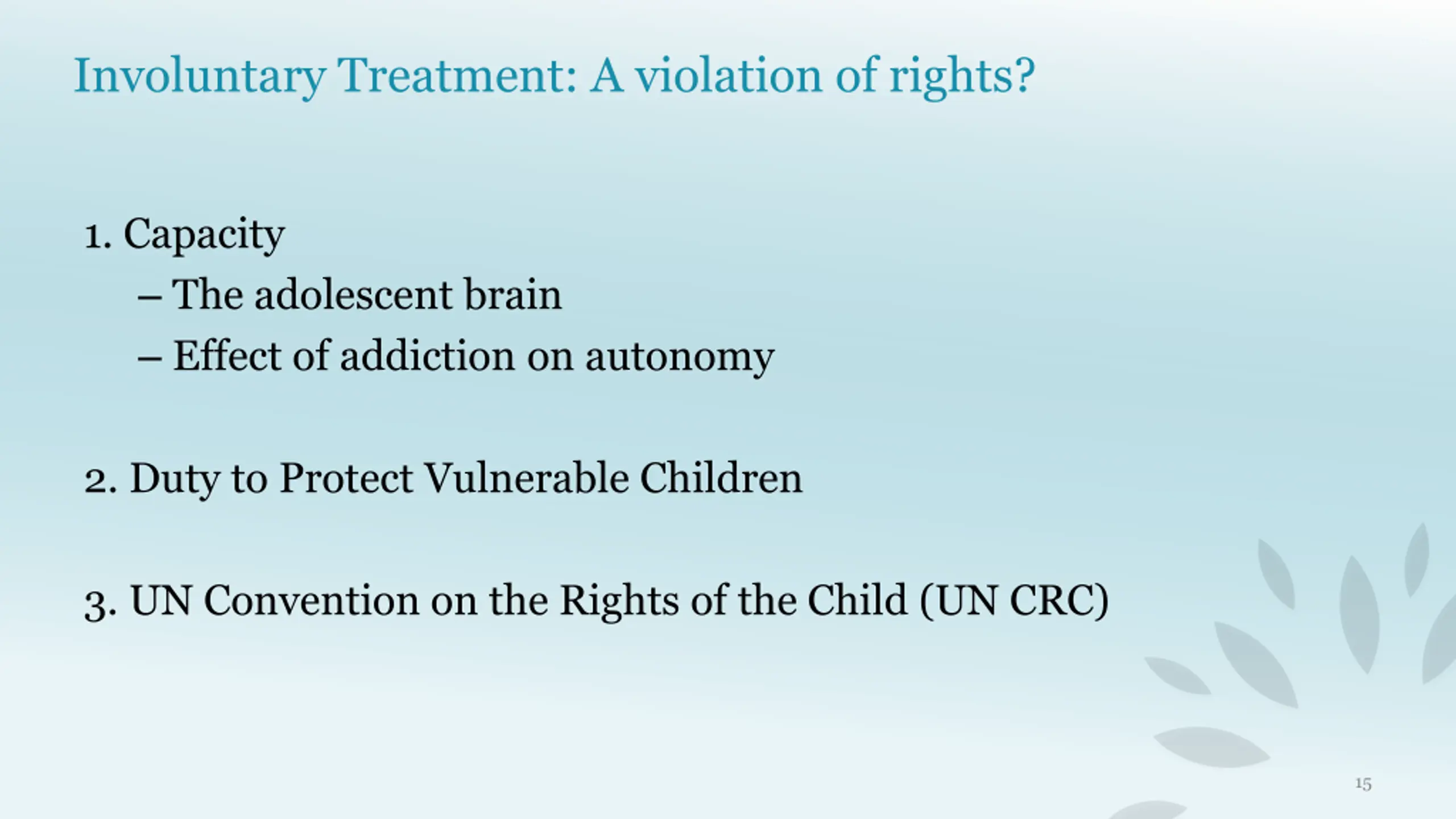 Involuntary Treatment: A violation of rights?

1. Capacity
– The adolescent brain
– Effect of addiction on autonomy

2. Duty to Protect Vulnerable Children

3. UN Convention on the Rights of the Child (UN CRC)

15